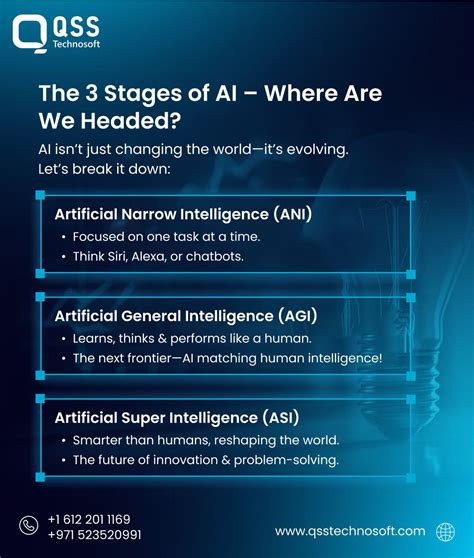 QSS
Technosoft

The 3 Stages of AI – Where Are We Headed?

AI isn't just changing the world—it's evolving. Let's break it down:

Artificial Narrow Intelligence (ANI)
• Focused on one task at a time.
• Think Siri, Alexa, or chatbots.

Artificial General Intelligence (AGI)
• Learns, thinks & performs like a human.
• The next frontier—AI matching human intelligence!

Artificial Super Intelligence (ASI)
• Smarter than humans, reshaping the world.
• The future of innovation & problem-solving.

+1 612 201 1169
+971 523520991

www.qsstechnosoft.com